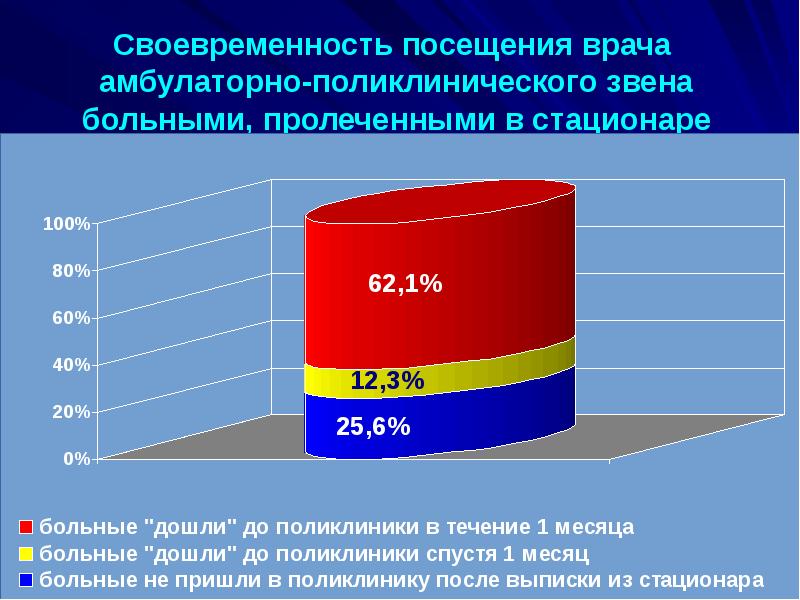 Своевременность посещения врача амбулаторно-поликлинического звена больными, пролеченными в стационаре

100%
80%
60%
40%
20%
0%

62,1%
12,3%
25,6%

больные "дошли" до поликлиники в течение 1 месяца
больные "дошли" до поликлиники спустя 1 месяц
больные не пришли в поликлинику после выписки из стационара